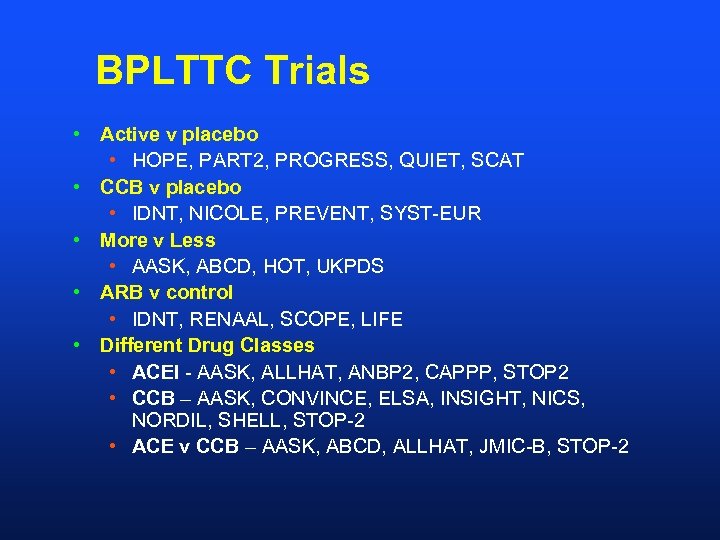 BPLTTC Trials

• Active v placebo
  • HOPE, PART2, PROGRESS, QUIET, SCAT
• CCB v placebo
  • IDNT, NICOLE, PREVENT, SYST-EUR
• More v Less
  • AASK, ABCD, HOT, UKPDS
• ARB v control
  • IDNT, RENAAL, SCOPE, LIFE
• Different Drug Classes
  • ACEI - AASK, ALLHAT, ANBP2, CAPPP, STOP2
  • CCB – AASK, CONVINCE, ELSA, INSIGHT, NICS, NORDIL, SHELL, STOP-2
  • ACE v CCB – AASK, ABCD, ALLHAT, JMIC-B, STOP-2